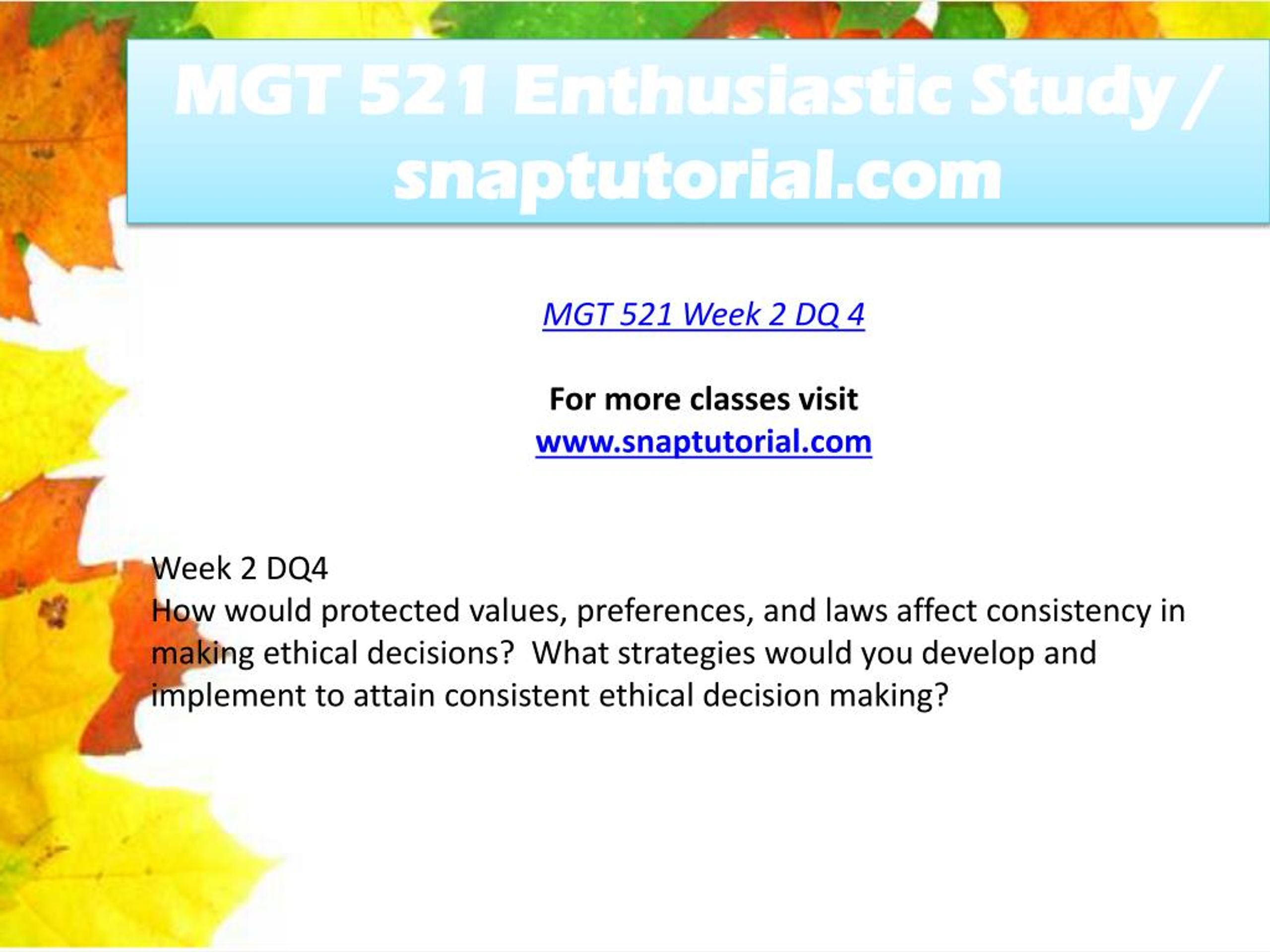 MGT 521 Enthusiastic Study / snaptutorial.com

MGT 521 Week 2 DQ 4

For more classes visit
www.snaptutorial.com

Week 2 DQ4
How would protected values, preferences, and laws affect consistency in making ethical decisions? What strategies would you develop and implement to attain consistent ethical decision making?